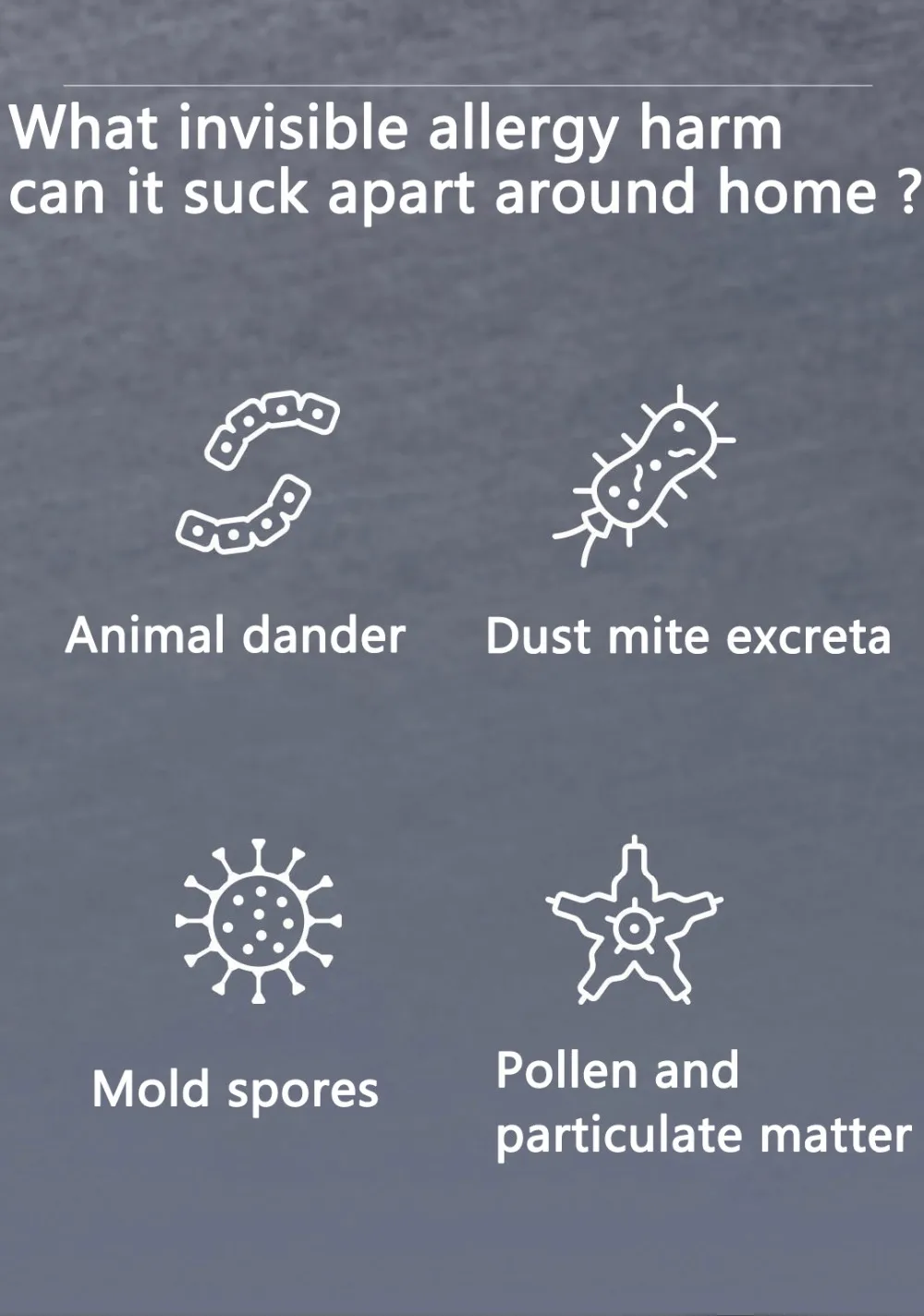 What invisible allergy harm can it suck apart around home ?

Animal dander

Dust mite excreta

Mold spores

Pollen and particulate matter